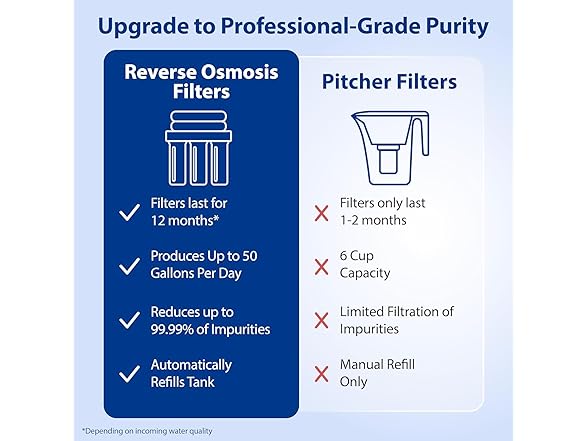 Upgrade to Professional-Grade Purity

Reverse Osmosis Filters

Filters last for 12 months*

Produces Up to 50 Gallons Per Day

Reduces up to 99.99% of Impurities

Automatically Refills Tank

Pitcher Filters

Filters only last 1-2 months

6 Cup Capacity

Limited Filtration of Impurities

Manual Refill Only

*Depending on incoming water quality